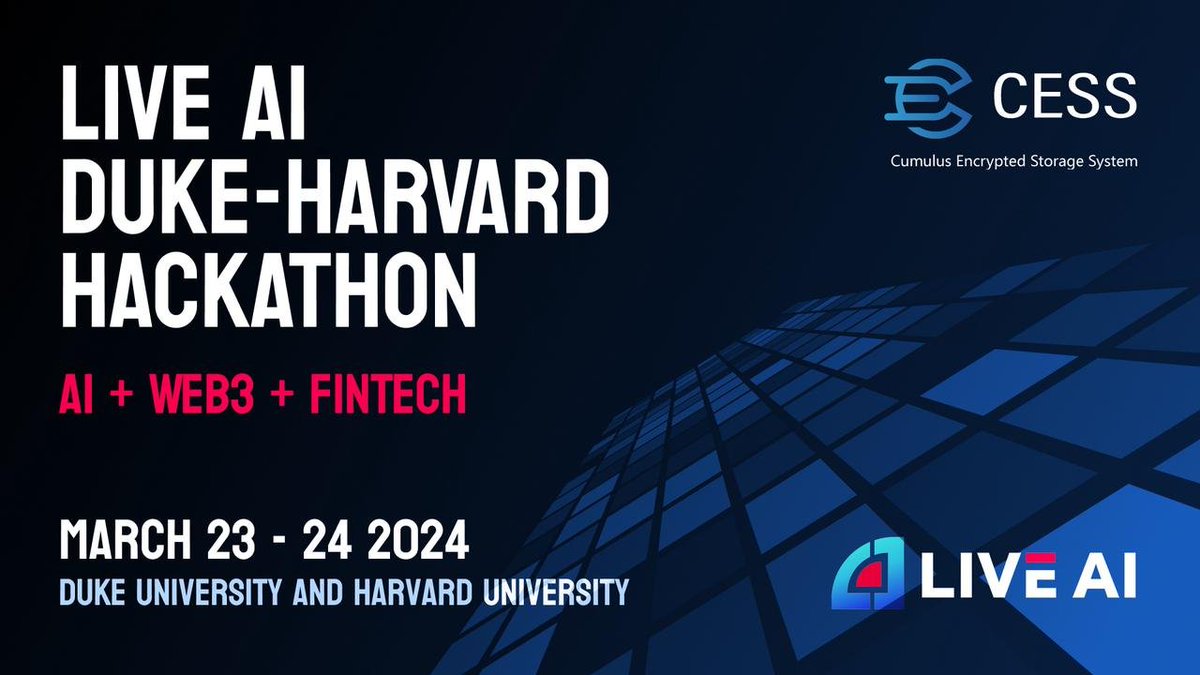 LIVE AI DUKE-HARVARD HACKATHON

AI + WEB3 + FINTECH

MARCH 23 - 24 2024
DUKE UNIVERSITY AND HARVARD UNIVERSITY

CESS
Cumulus Encrypted Storage System

LIVE AI